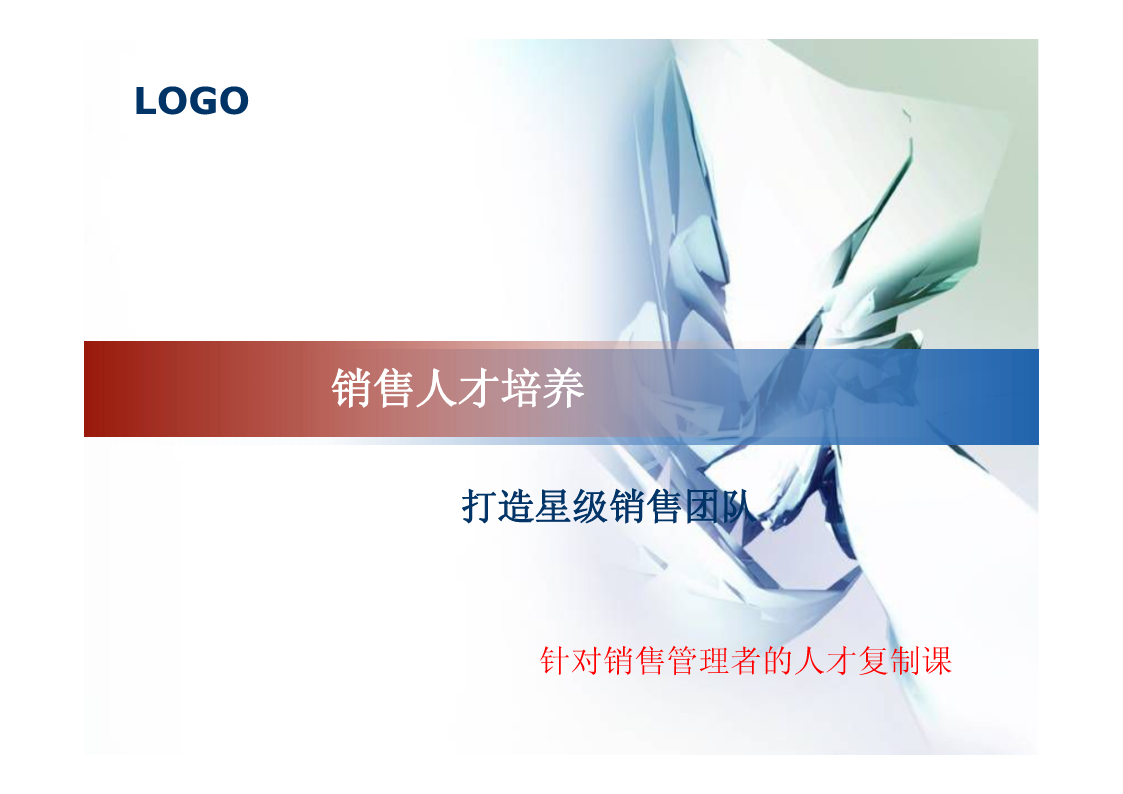 LOGO

销售人才培养

打造星级销售团队

针对销售管理者的人才复制课